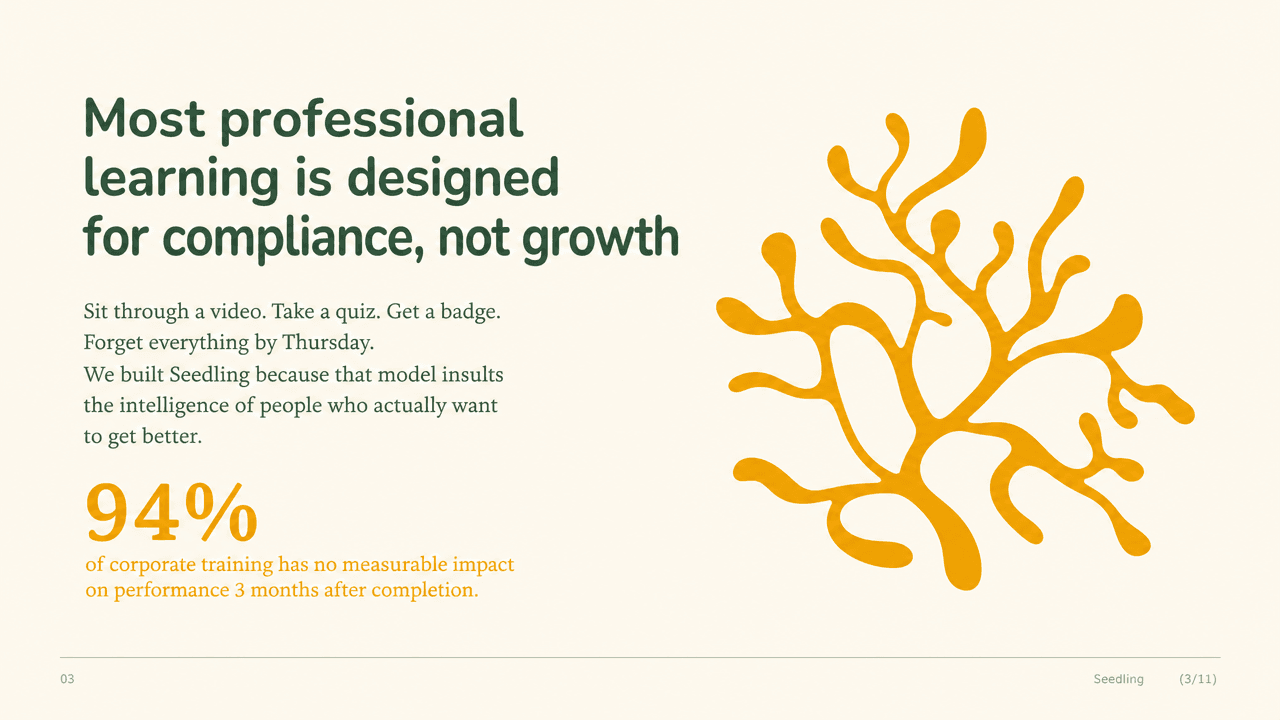 Most professional learning is designed for compliance, not growth

Sit through a video. Take a quiz. Get a badge. Forget everything by Thursday.
We built Seedling because that model insults the intelligence of people who actually want to get better.

94%
of corporate training has no measurable impact on performance 3 months after completion.

03

Seedling (3/11)